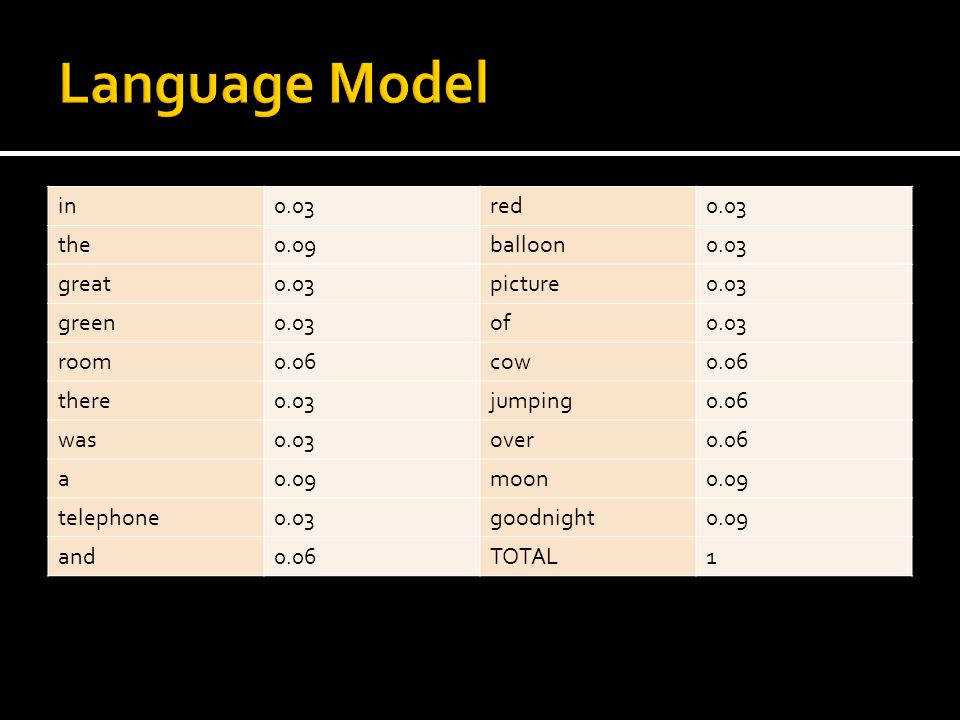 Language Model

| in | 0.03 | red | 0.03 |
|---|---|---|---|
| the | 0.09 | balloon | 0.03 |
| great | 0.03 | picture | 0.03 |
| green | 0.03 | of | 0.03 |
| room | 0.06 | cow | 0.06 |
| there | 0.03 | jumping | 0.06 |
| was | 0.03 | over | 0.06 |
| a | 0.09 | moon | 0.09 |
| telephone | 0.03 | goodnight | 0.09 |
| and | 0.06 | TOTAL | 1 |